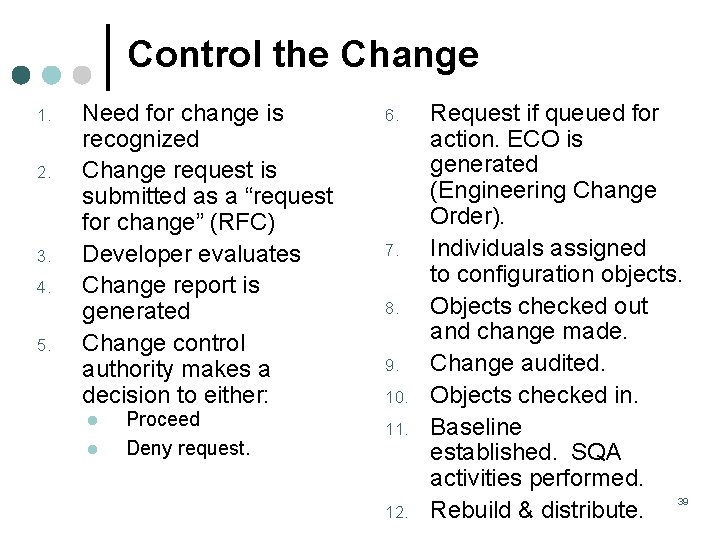 Control the Change

1. Need for change is recognized
2. Change request is submitted as a “request for change” (RFC)
3. Developer evaluates
4. Change report is generated
5. Change control authority makes a decision to either:
   - Proceed
   - Deny request.

6. Request if queued for action. ECO is generated (Engineering Change Order).
7. Individuals assigned to configuration objects.
8. Objects checked out and change made.
9. Change audited.
10. Objects checked in.
11. Baseline established. SQA activities performed.
12. Rebuild & distribute.

39